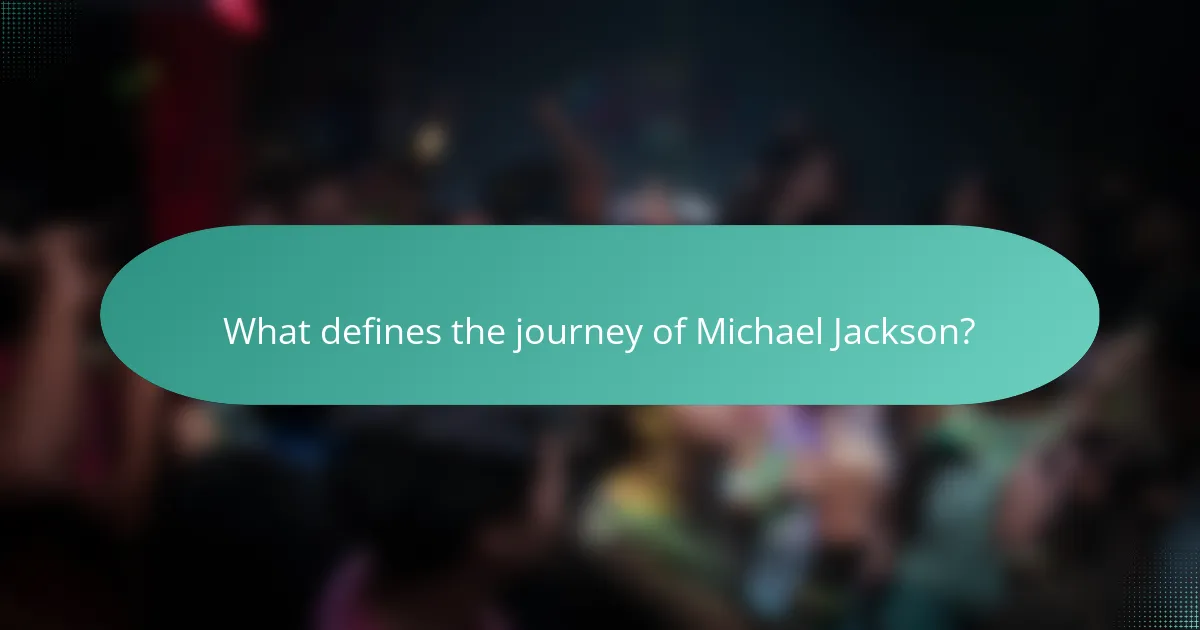 What defines the journey of Michael Jackson?